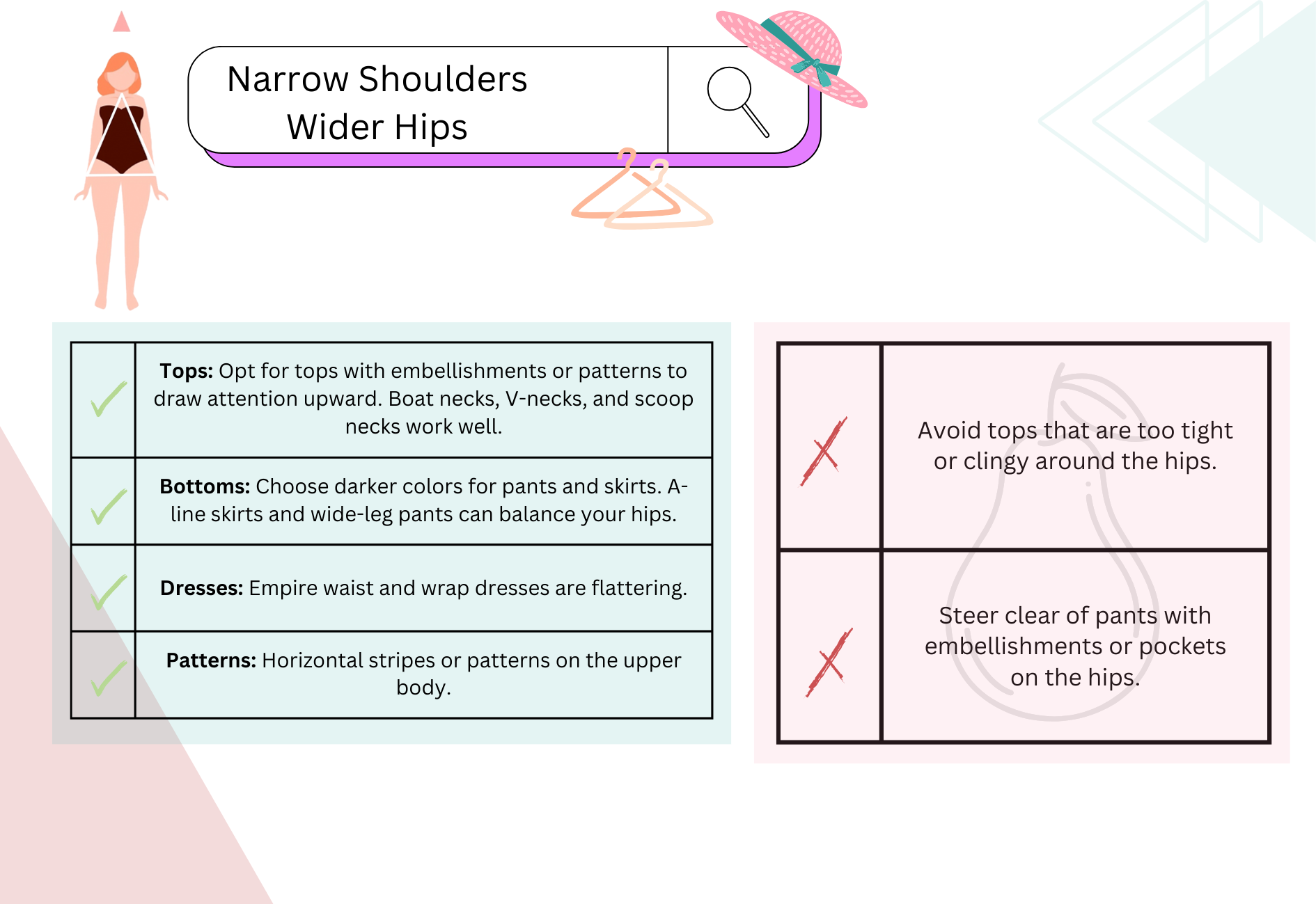 Narrow Shoulders
Wider Hips

| | |
|---|---|
| ✓ | **Tops:** Opt for tops with embellishments or patterns to draw attention upward. Boat necks, V-necks, and scoop necks work well. |
| ✓ | **Bottoms:** Choose darker colors for pants and skirts. A-line skirts and wide-leg pants can balance your hips. |
| ✓ | **Dresses:** Empire waist and wrap dresses are flattering. |
| ✓ | **Patterns:** Horizontal stripes or patterns on the upper body. |

| | |
|---|---|
| ✗ | Avoid tops that are too tight or clingy around the hips. |
| ✗ | Steer clear of pants with embellishments or pockets on the hips. |